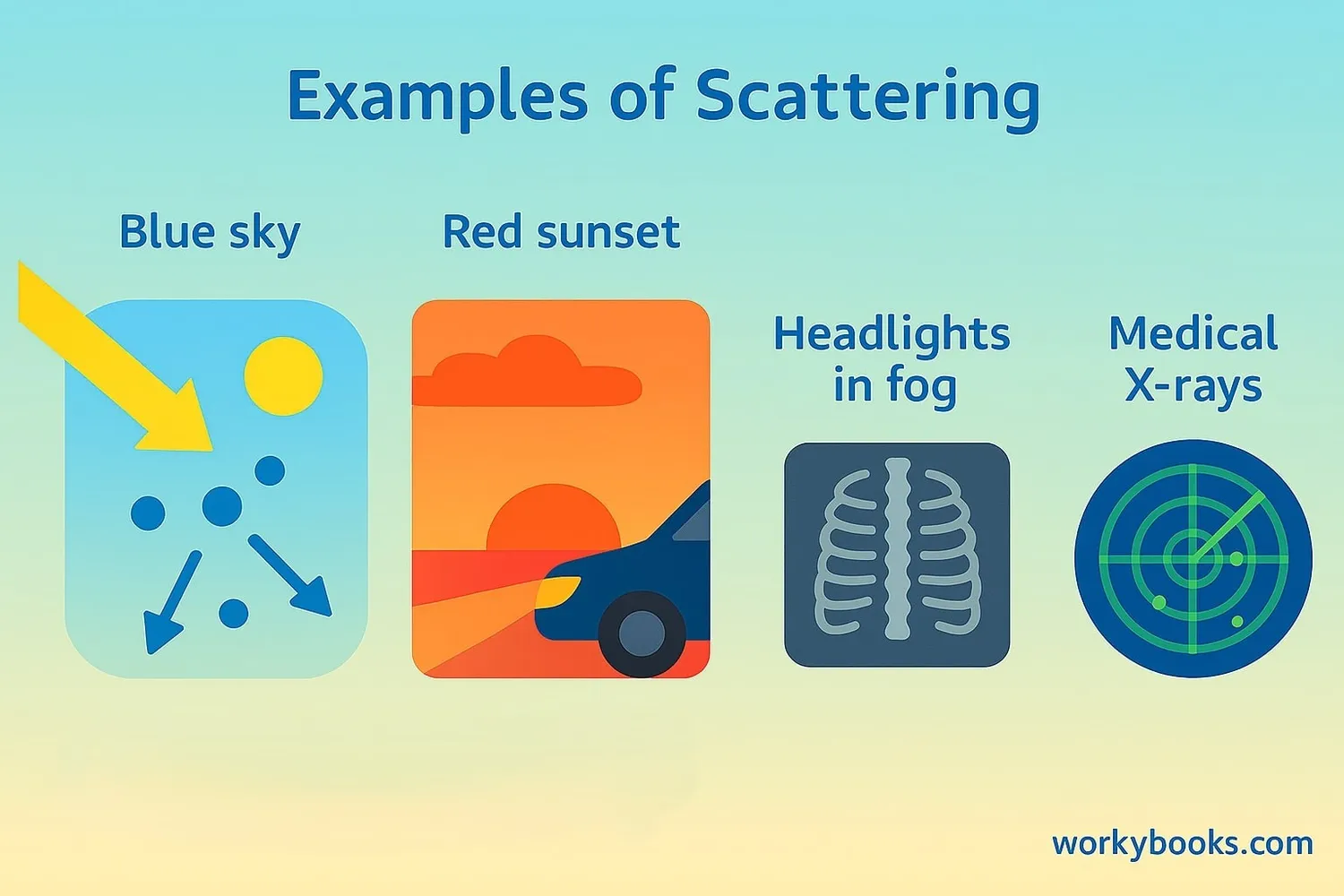 Examples of Scattering

Blue sky

Red sunset

Headlights in fog

Medical X-rays

workybooks.com